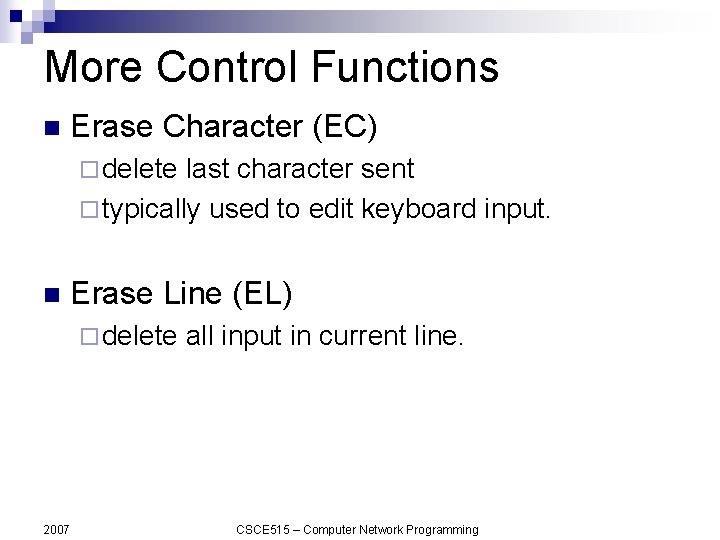 More Control Functions

Erase Character (EC)
delete last character sent
typically used to edit keyboard input.

Erase Line (EL)
delete all input in current line.

2007

CSCE515 – Computer Network Programming